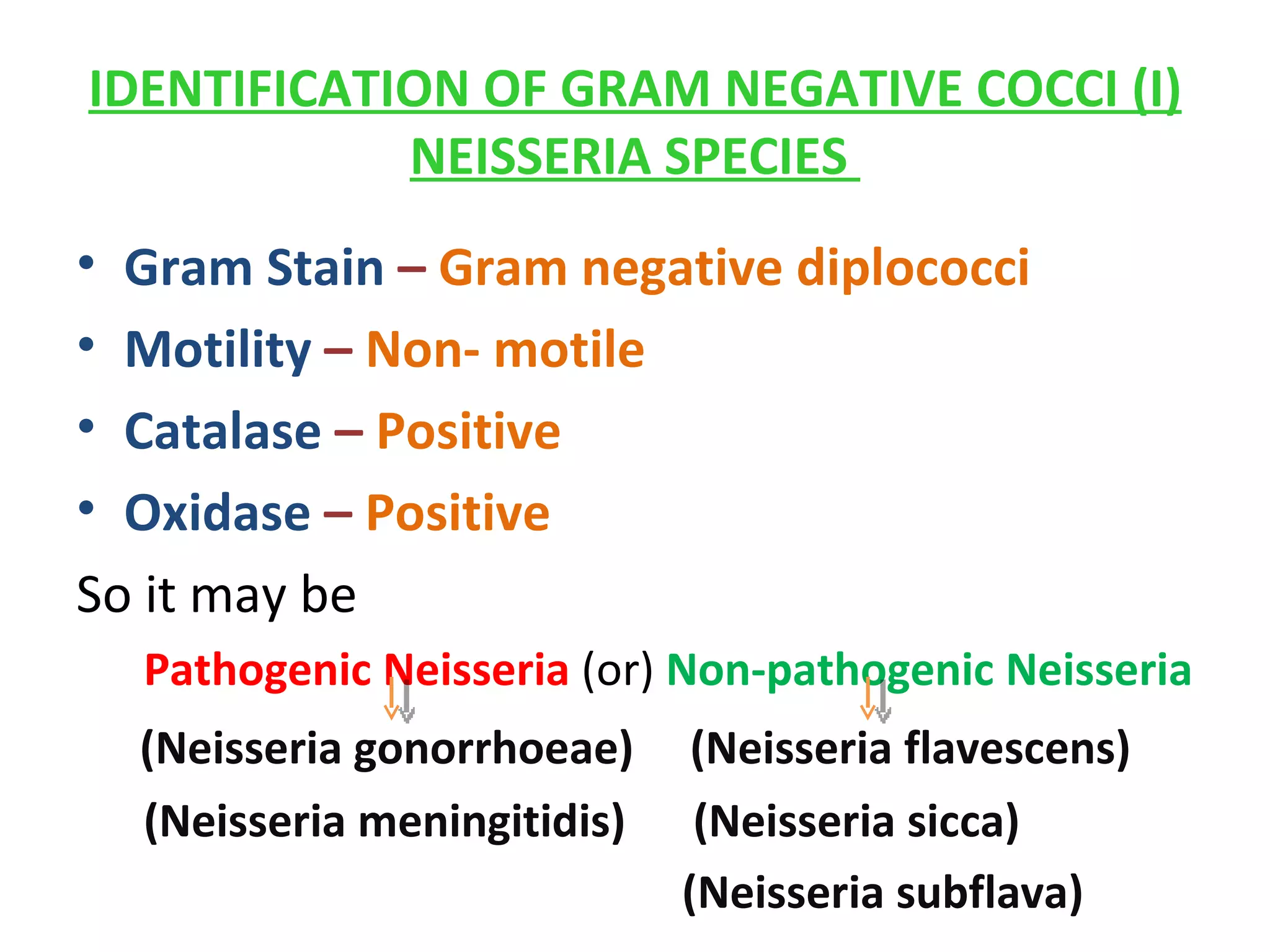 IDENTIFICATION OF GRAM NEGATIVE COCCI (I)
NEISSERIA SPECIES

• Gram Stain – Gram negative diplococci
• Motility – Non- motile
• Catalase – Positive
• Oxidase – Positive

So it may be

Pathogenic Neisseria (or) Non-pathogenic Neisseria

(Neisseria gonorrhoeae)
(Neisseria meningitidis)

(Neisseria flavescens)
(Neisseria sicca)
(Neisseria subflava)